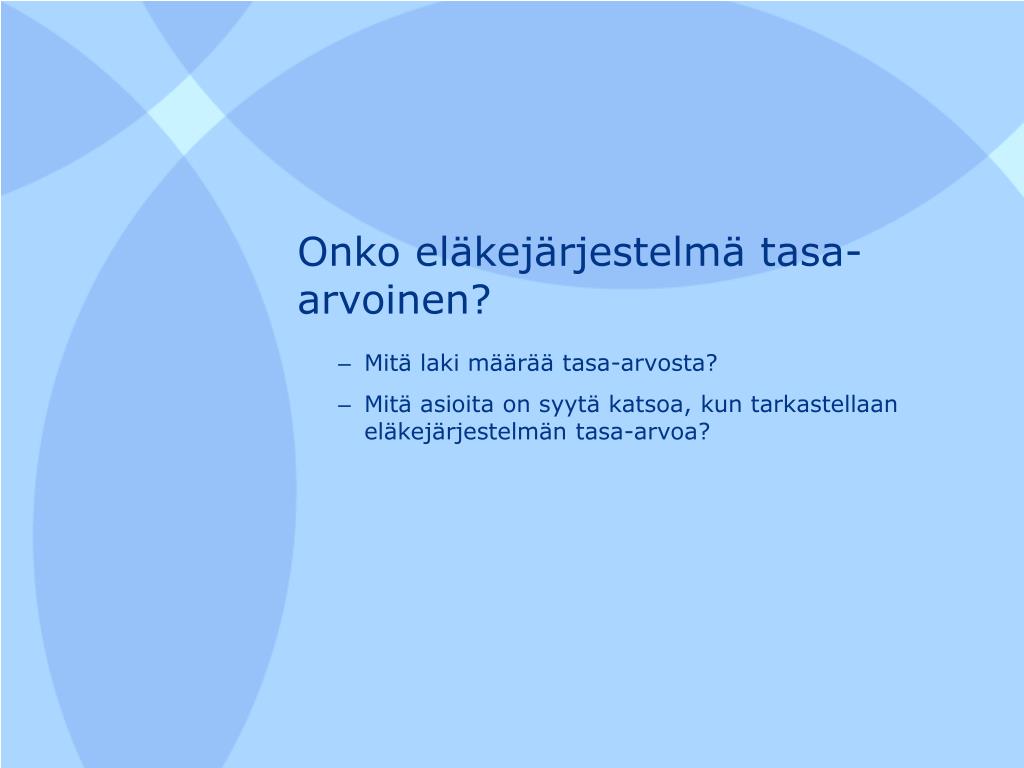 Onko eläkejärjestelmä tasa-arvoinen?

– Mitä laki määrää tasa-arvosta?

– Mitä asioita on syytä katsoa, kun tarkastellaan eläkejärjestelmän tasa-arvoa?